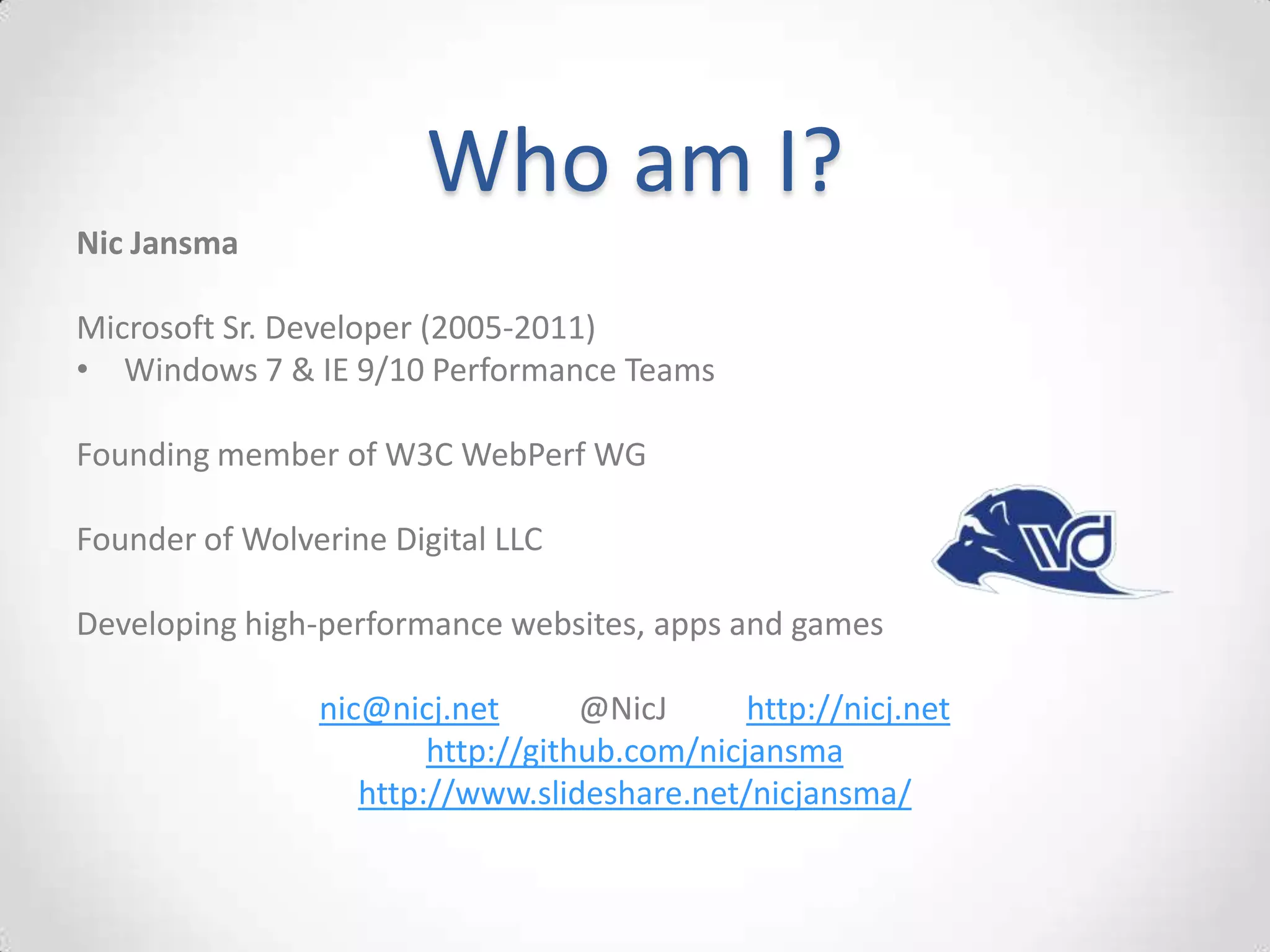 Who am I?

Nic Jansma

Microsoft Sr. Developer (2005-2011)
• Windows 7 & IE 9/10 Performance Teams

Founding member of W3C WebPerf WG

Founder of Wolverine Digital LLC

WD

Developing high-performance websites, apps and games

nic@nicj.net @NicJ http://nicj.net
http://github.com/nicjansma
http://www.slideshare.net/nicjansma/